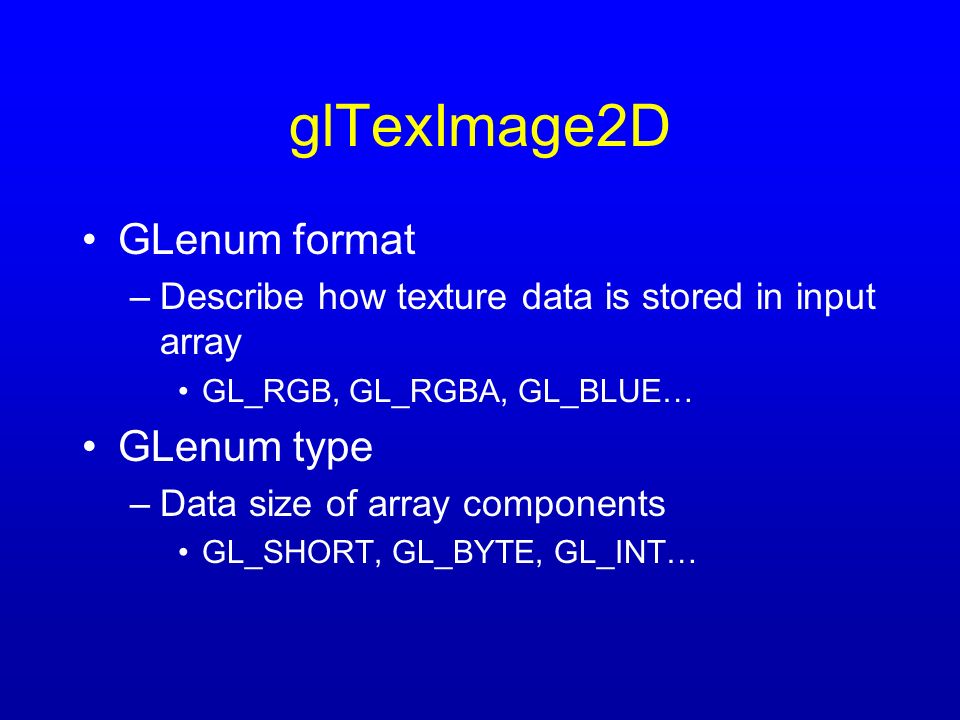 glTexImage2D

• GLenum format
– Describe how texture data is stored in input array
• GL_RGB, GL_RGBA, GL_BLUE…

• GLenum type
– Data size of array components
• GL_SHORT, GL_BYTE, GL_INT…